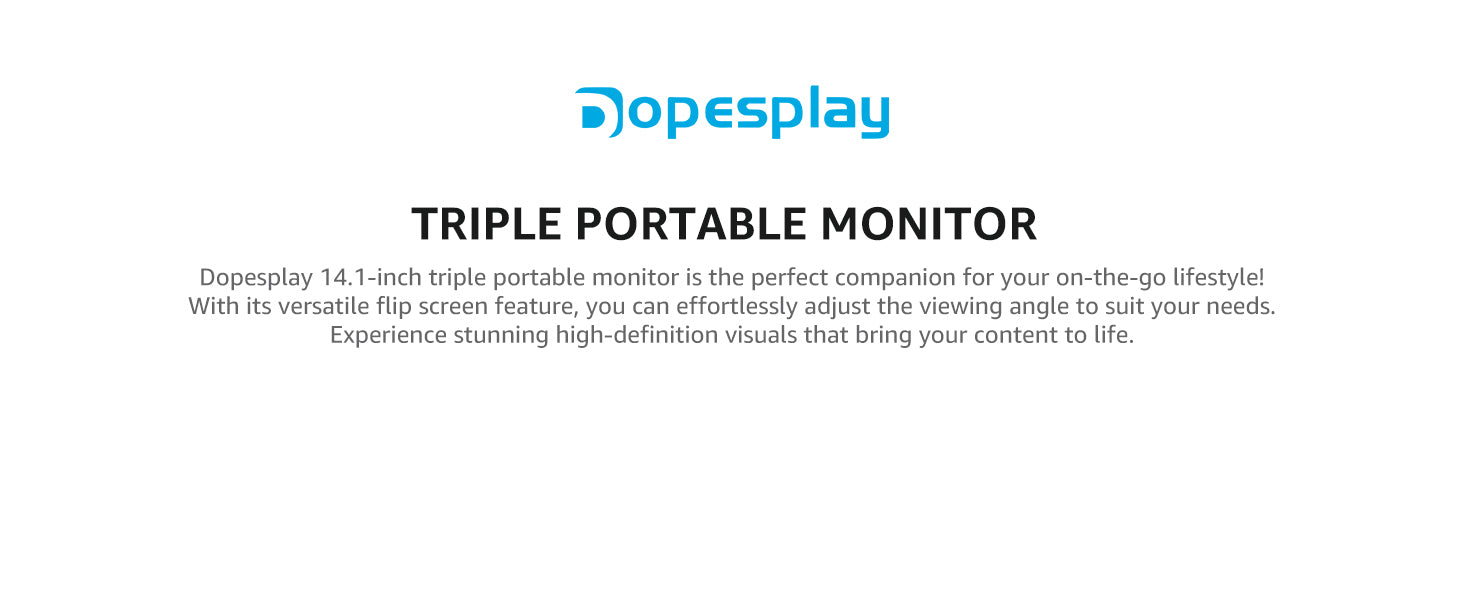 Dopesplay

TRIPLE PORTABLE MONITOR

Dopesplay 14.1-inch triple portable monitor is the perfect companion for your on-the-go lifestyle! With its versatile flip screen feature, you can effortlessly adjust the viewing angle to suit your needs. Experience stunning high-definition visuals that bring your content to life.